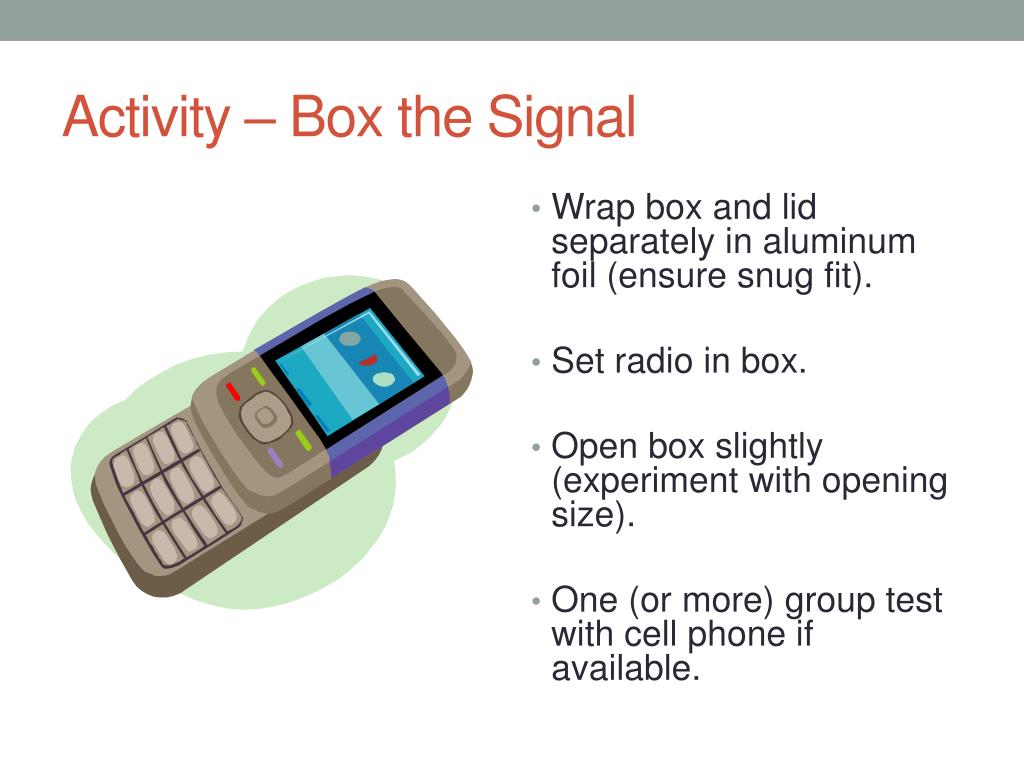 Activity – Box the Signal

• Wrap box and lid separately in aluminum foil (ensure snug fit).

• Set radio in box.

• Open box slightly (experiment with opening size).

• One (or more) group test with cell phone if available.